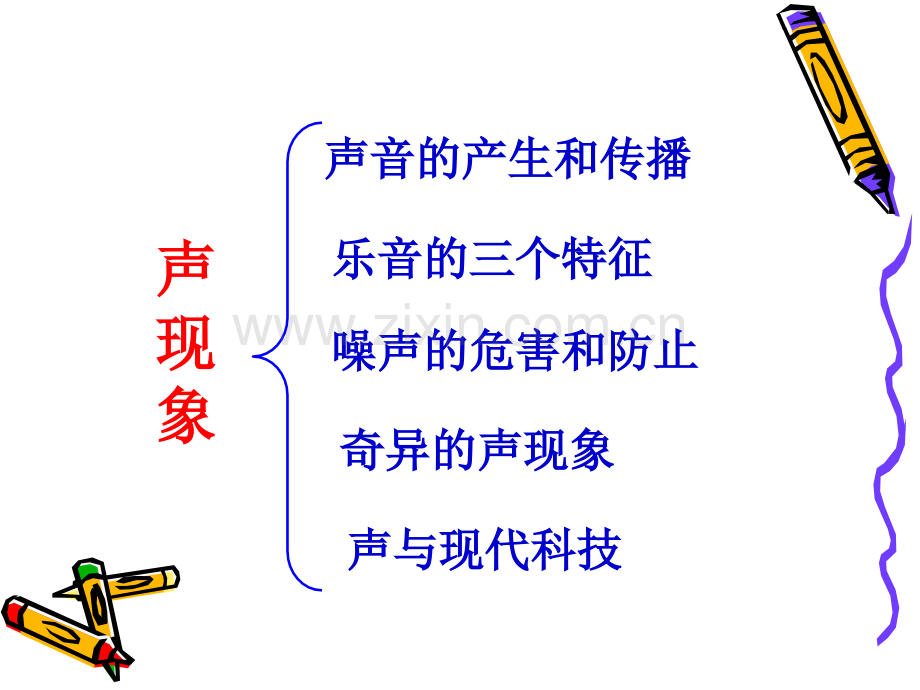 声现象

声音的产生和传播

乐音的三个特征

噪声的危害和防止

奇异的声现象

声与现代科技

www.zixin.com.cn